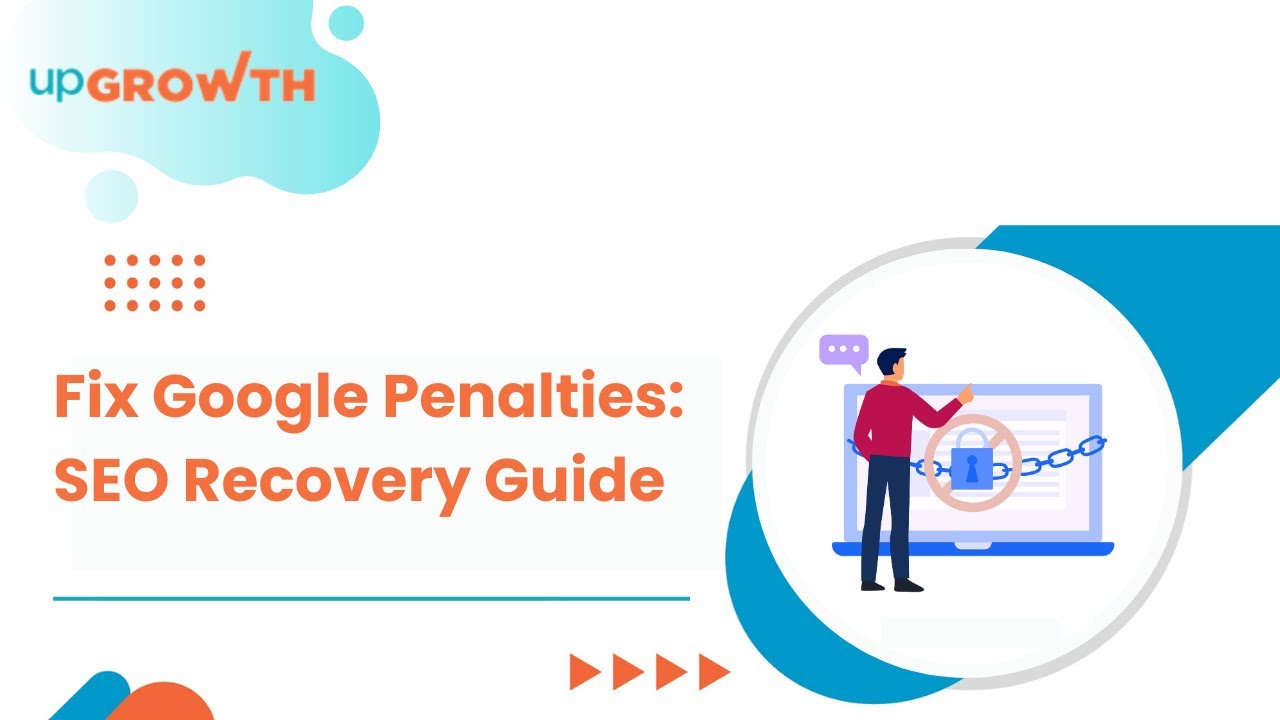 upGROWTH

Fix Google Penalties: SEO Recovery Guide